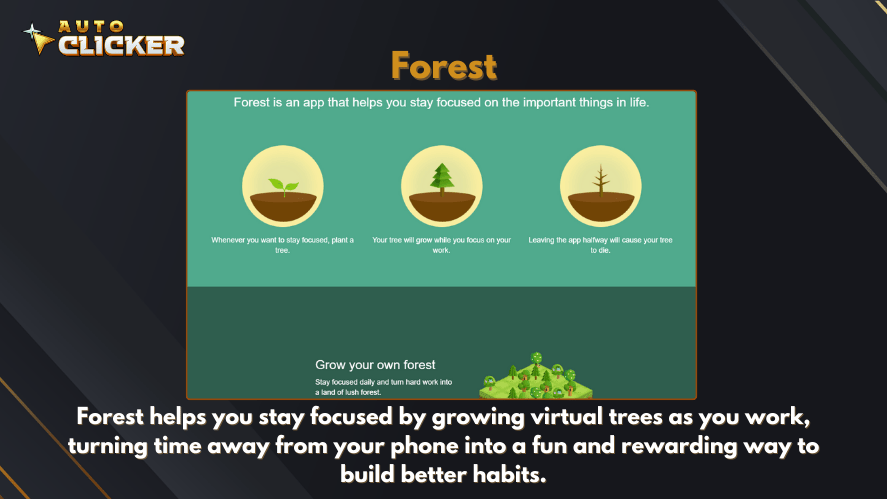 AUTO CLICKER

Forest

Forest is an app that helps you stay focused on the important things in life.

Whenever you want to stay focused, plant a tree.

Your tree will grow while you focus on your work.

Leaving the app halfway will cause your tree to die.

Grow your own forest

Stay focused daily and turn hard work into a land of lush forest.

Forest helps you stay focused by growing virtual trees as you work, turning time away from your phone into a fun and rewarding way to build better habits.